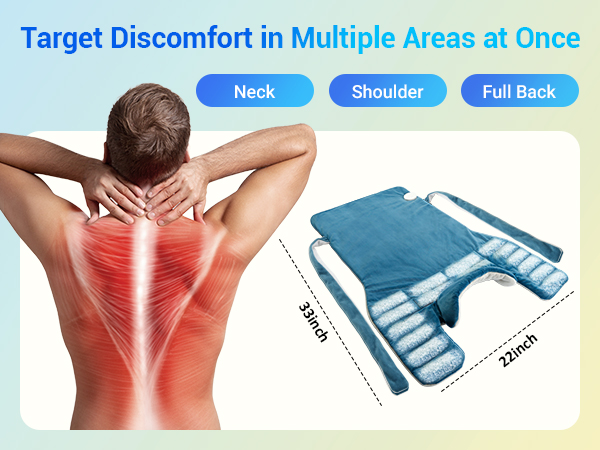 Target Discomfort in Multiple Areas at Once

Neck

Shoulder

Full Back

33inch

22inch